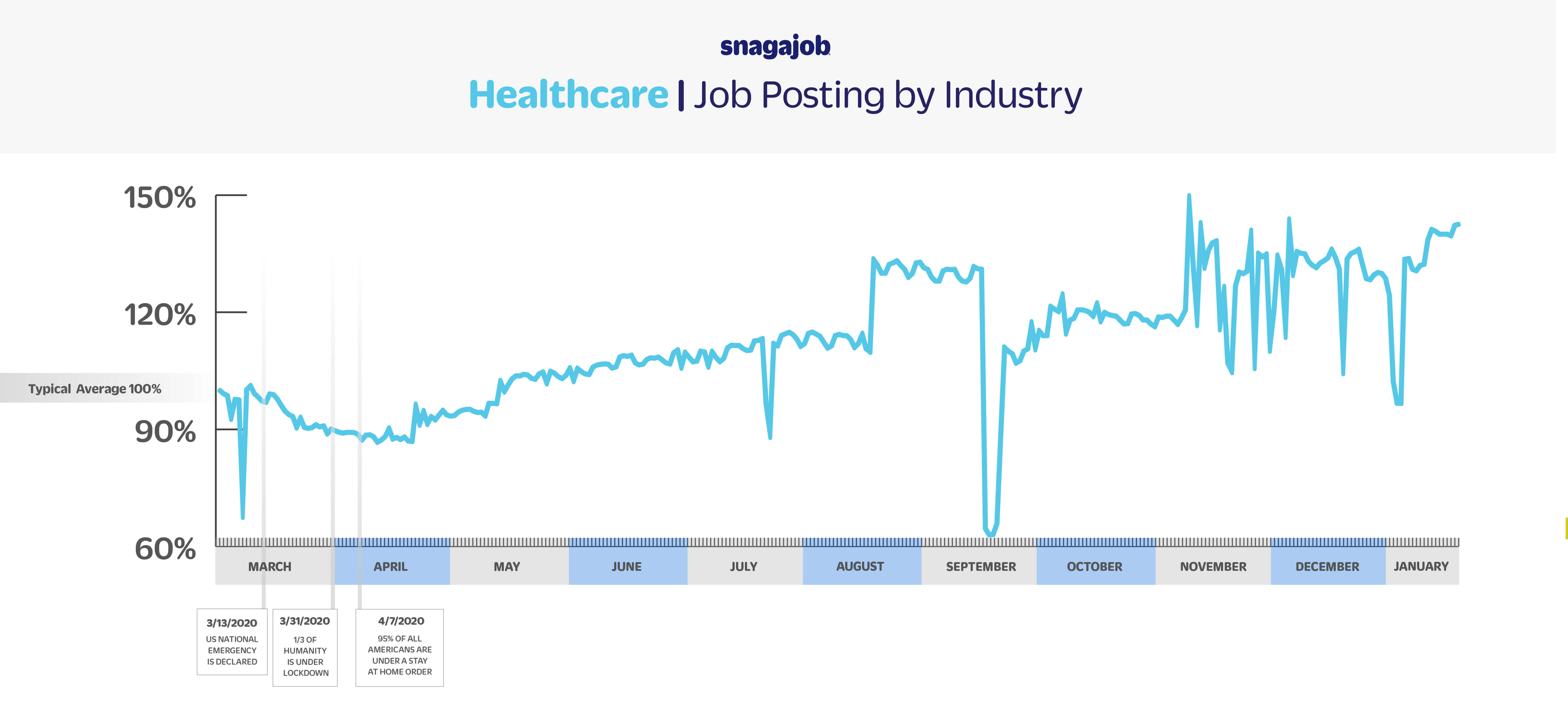 snagajob

Healthcare | Job Posting by Industry

150%

120%

Typical Average 100%

90%

60%

MARCH APRIL MAY JUNE JULY AUGUST SEPTEMBER OCTOBER NOVEMBER DECEMBER JANUARY

3/13/2020
US NATIONAL EMERGENCY IS DECLARED

3/31/2020
1/3 OF HUMANITY IS UNDER LOCKDOWN

4/7/2020
95% OF ALL AMERICANS ARE UNDER A STAY AT HOME ORDER